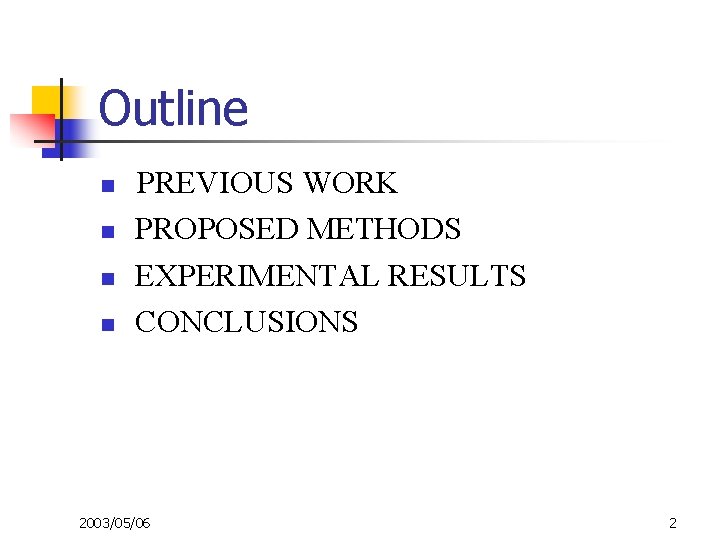 Outline

- PREVIOUS WORK
- PROPOSED METHODS
- EXPERIMENTAL RESULTS
- CONCLUSIONS

2003/05/06

2